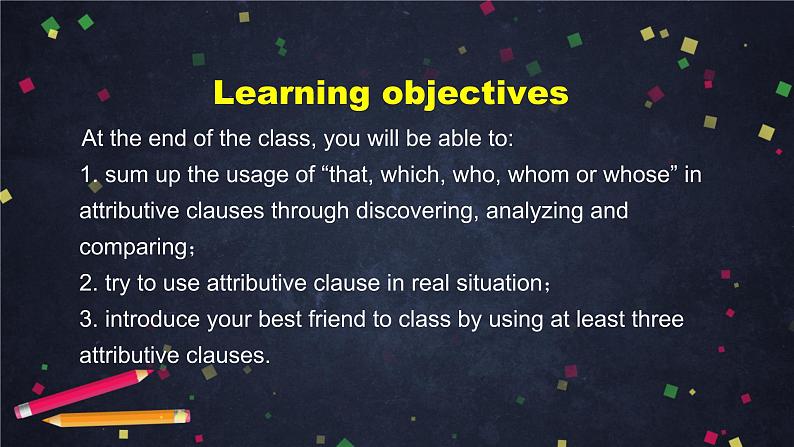 Learning objectives

At the end of the class, you will be able to:
1. sum up the usage of “that, which, who, whom or whose” in attributive clauses through discovering, analyzing and comparing；
2. try to use attributive clause in real situation；
3. introduce your best friend to class by using at least three attributive clauses.